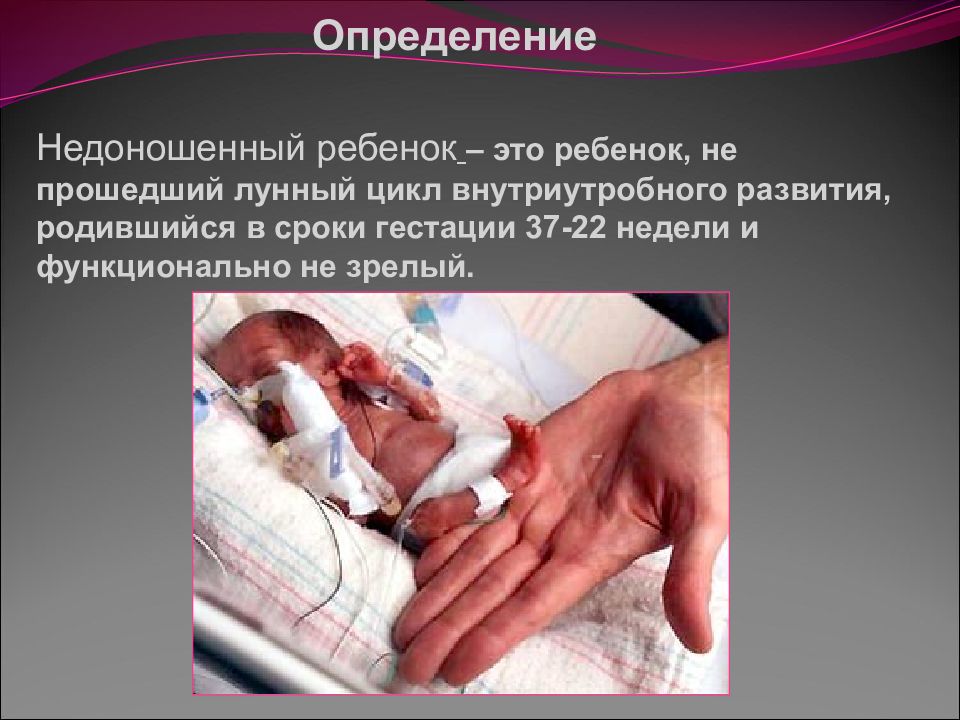 Определение

Недоношенный ребенок – это ребенок, не прошедший лунный цикл внутриутробного развития, родившийся в сроки гестации 37-22 недели и функционально не зрелый.